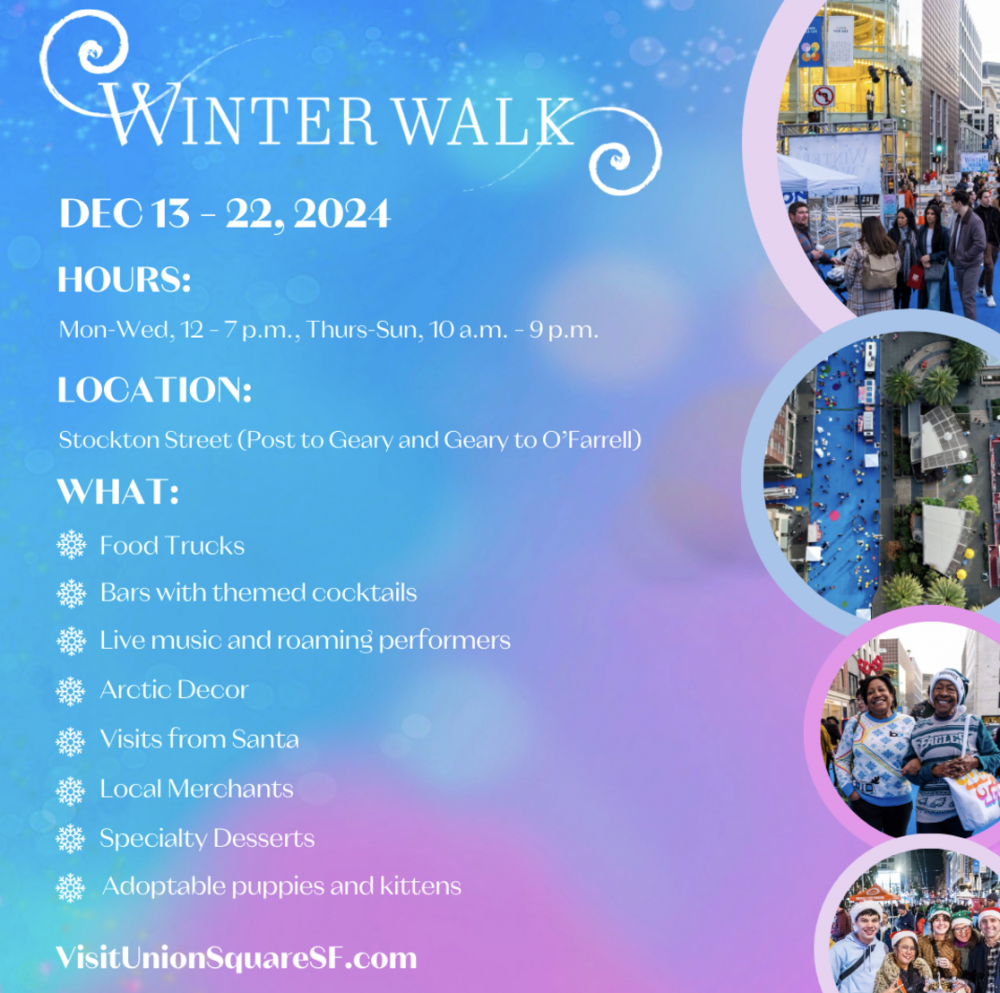 WINTER WALK

DEC 13 - 22, 2024

HOURS:

Mon-Wed, 12 - 7 p.m., Thurs-Sun, 10 a.m. - 9 p.m.

LOCATION:

Stockton Street (Post to Geary and Geary to O'Farrell)

WHAT:

Food Trucks

Bars with themed cocktails

Live music and roaming performers

Arctic Decor

Visits from Santa

Local Merchants

Specialty Desserts

Adoptable puppies and kittens

VisitUnionSquareSF.com